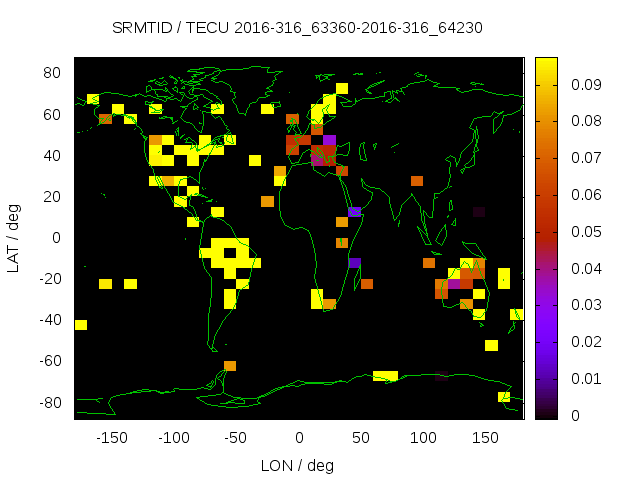 SRMTID / TECU 2016-316_63360-2016-316_64230

LAT / deg

80
60
40
20
0
-20
-40
-60
-80

-150 -100 -50 0 50 100 150

LON / deg

0.09
0.08
0.07
0.06
0.05
0.04
0.03
0.02
0.01
0